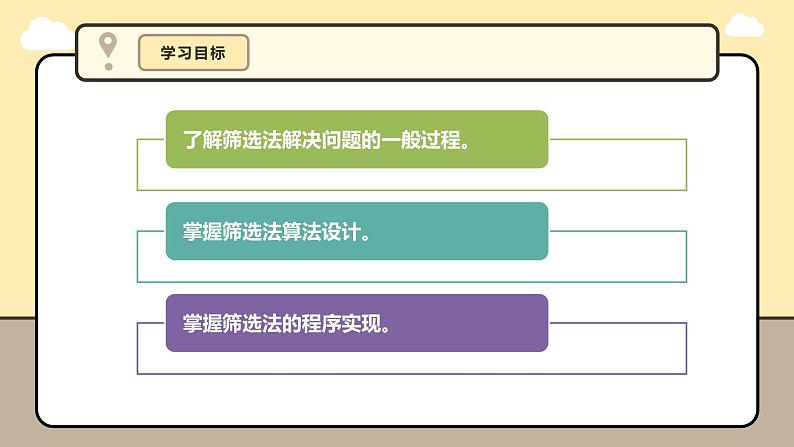 学习目标

了解筛选法解决问题的一般过程。

掌握筛选法算法设计。

掌握筛选法的程序实现。